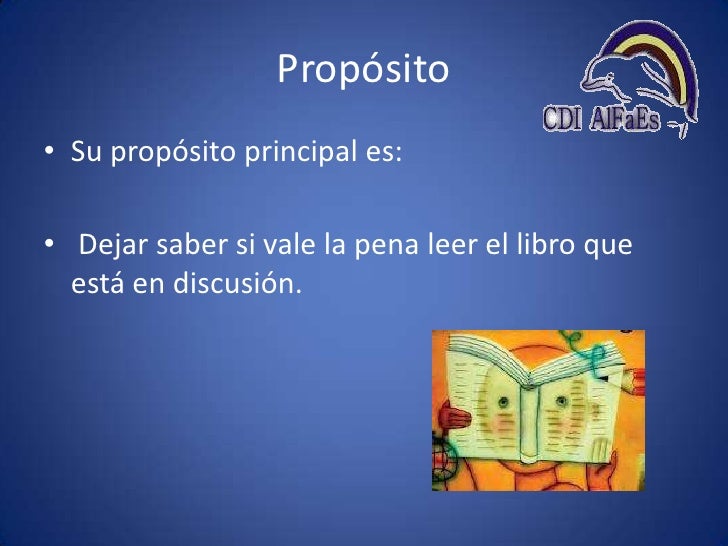 Propósito

CDI AlFaEs

• Su propósito principal es:

• Dejar saber si vale la pena leer el libro que está en discusión.